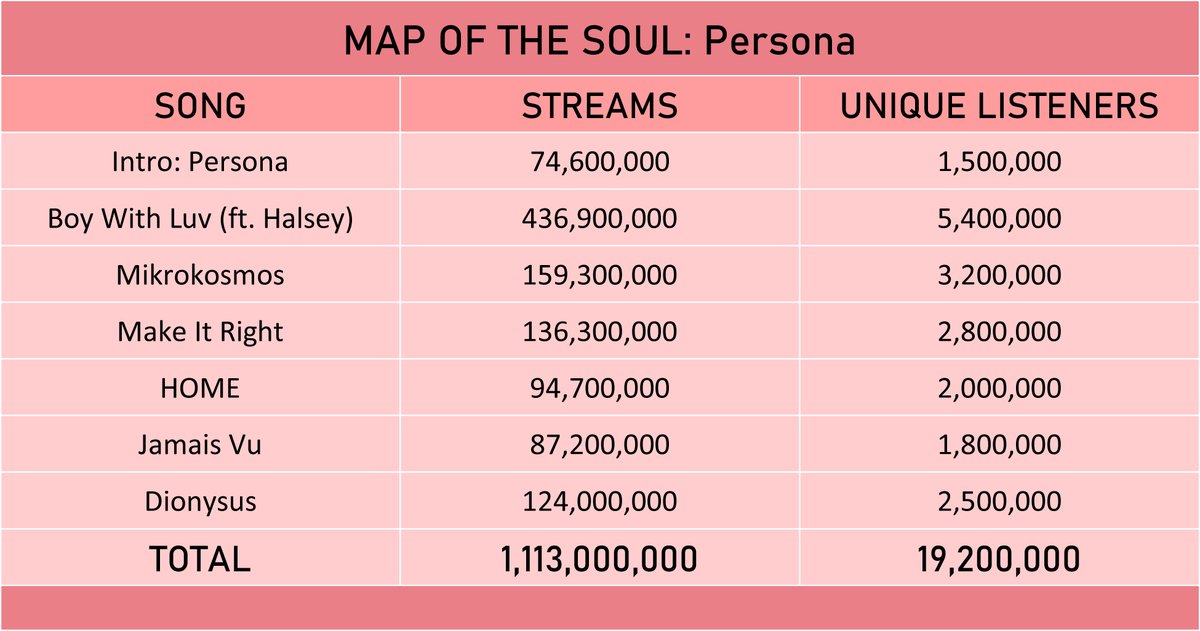 MAP OF THE SOUL: Persona

| SONG | STREAMS | UNIQUE LISTENERS |
|---|---|---|
| Intro: Persona | 74,600,000 | 1,500,000 |
| Boy With Luv (ft. Halsey) | 436,900,000 | 5,400,000 |
| Mikrokosmos | 159,300,000 | 3,200,000 |
| Make It Right | 136,300,000 | 2,800,000 |
| HOME | 94,700,000 | 2,000,000 |
| Jamais Vu | 87,200,000 | 1,800,000 |
| Dionysus | 124,000,000 | 2,500,000 |
| TOTAL | 1,113,000,000 | 19,200,000 |